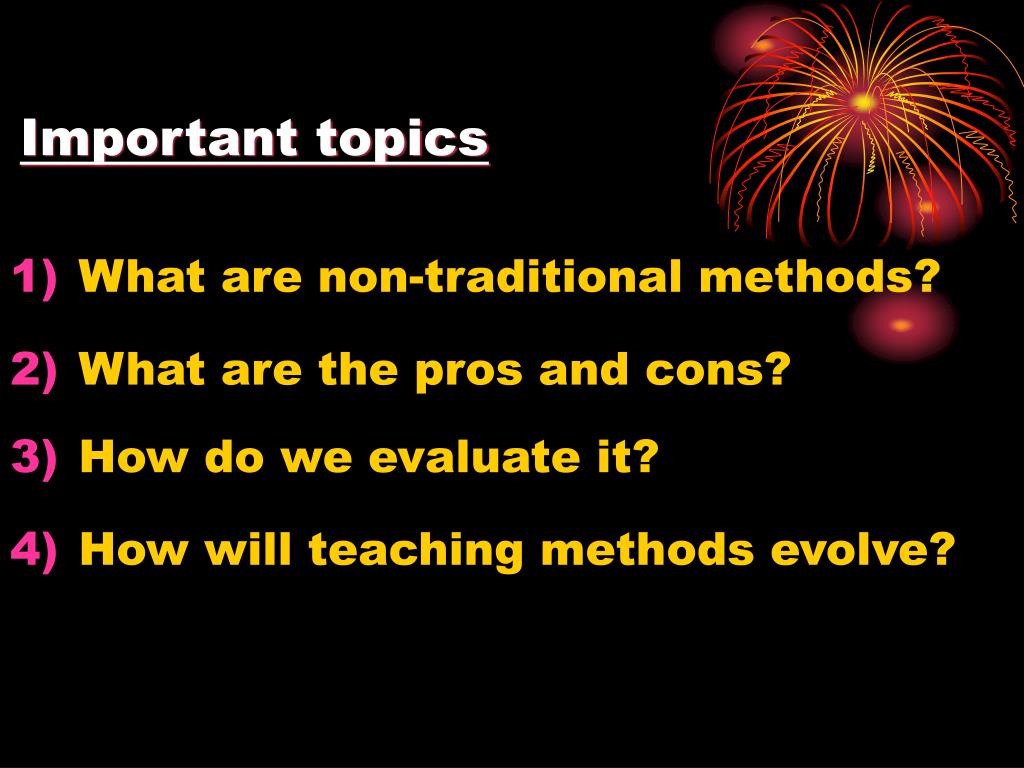 Important topics

1) What are non-traditional methods?

2) What are the pros and cons?

3) How do we evaluate it?

4) How will teaching methods evolve?